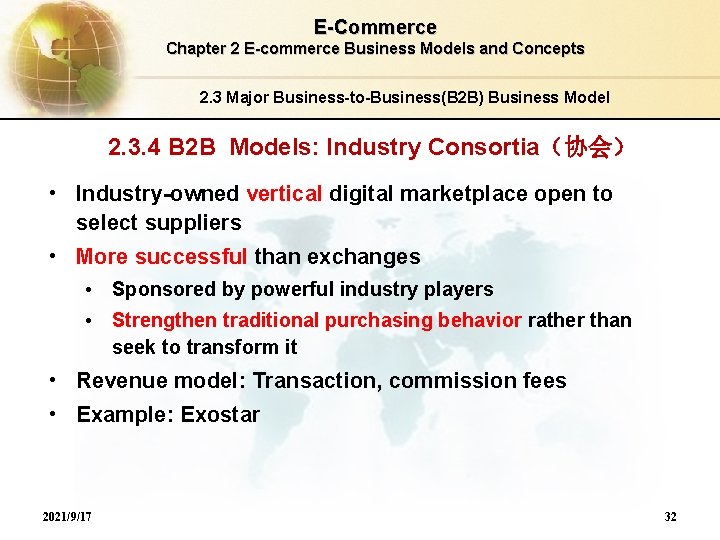 E-Commerce
Chapter 2 E-commerce Business Models and Concepts

2.3 Major Business-to-Business(B2B) Business Model

2.3.4 B2B Models: Industry Consortia（协会）

• Industry-owned vertical digital marketplace open to select suppliers
• More successful than exchanges
  • Sponsored by powerful industry players
  • Strengthen traditional purchasing behavior rather than seek to transform it
• Revenue model: Transaction, commission fees
• Example: Exostar

2021/9/17

32